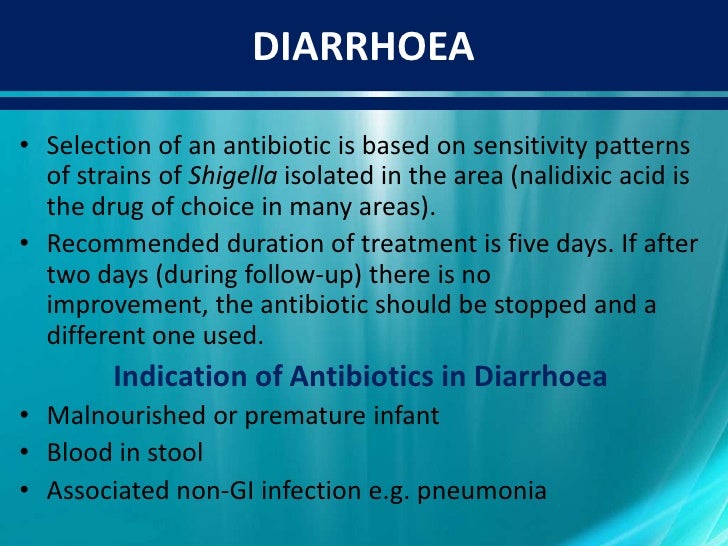 DIARRHOEA

• Selection of an antibiotic is based on sensitivity patterns of strains of Shigella isolated in the area (nalidixic acid is the drug of choice in many areas).
• Recommended duration of treatment is five days. If after two days (during follow-up) there is no improvement, the antibiotic should be stopped and a different one used.

Indication of Antibiotics in Diarrhoea

• Malnourished or premature infant
• Blood in stool
• Associated non-GI infection e.g. pneumonia